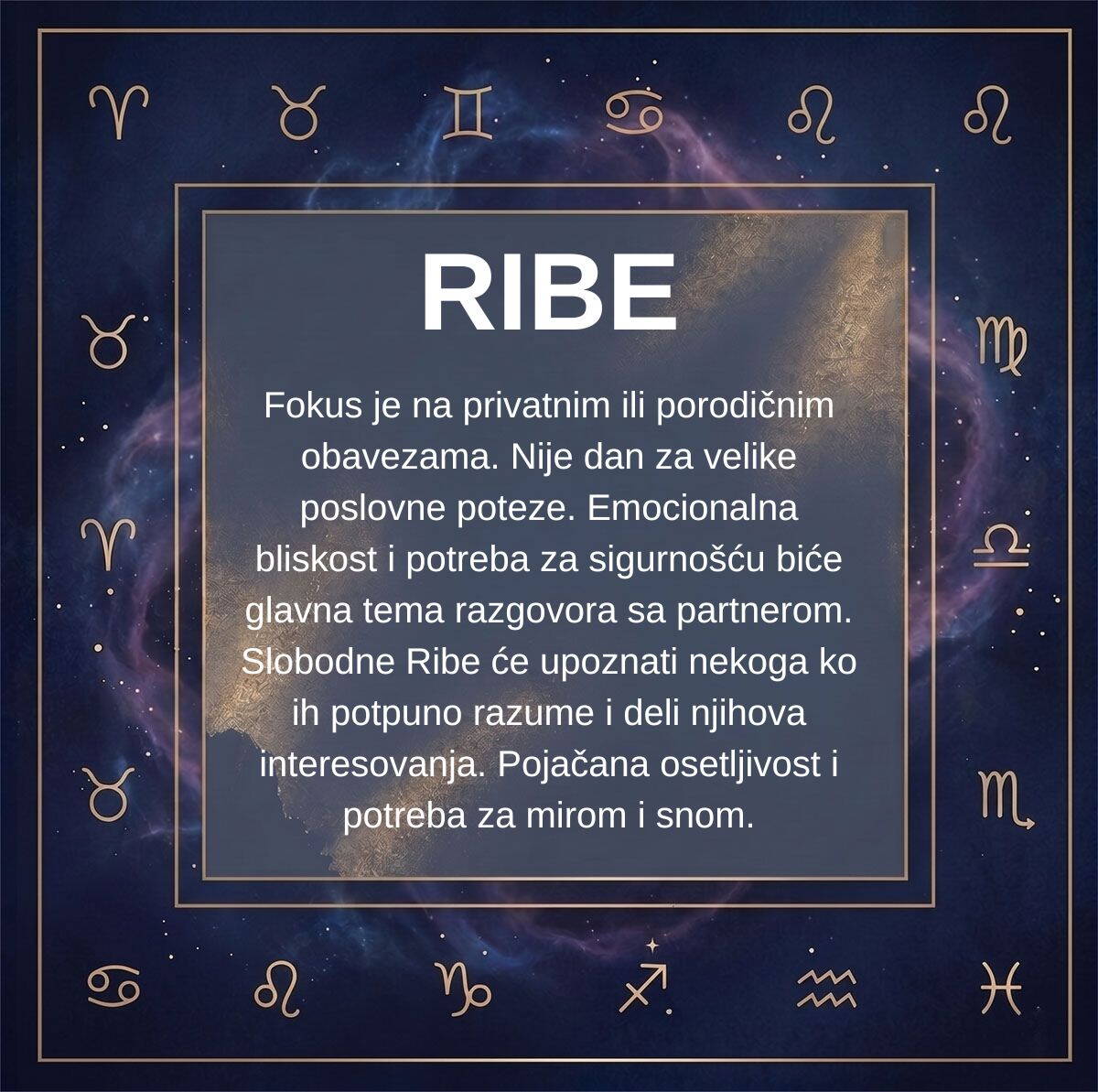 RIBE

Fokus je na privatnim ili porodičnim obavezama. Nije dan za velike poslovne poteze. Emocionalna bliskost i potreba za sigurnošću biće glavna tema razgovora sa partnerom. Slobodne Ribe će upoznati nekoga ko ih potpuno razume i deli njihova interesovanja. Pojačana osetljivost i potreba za mirom i snom.